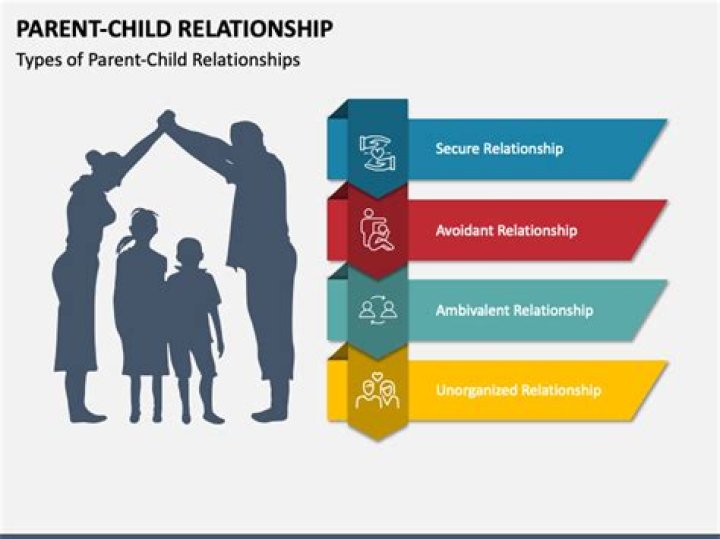 PARENT-CHILD RELATIONSHIP
Types of Parent-Child Relationships

Secure Relationship

Avoidant Relationship

Ambivalent Relationship

Unorganized Relationship